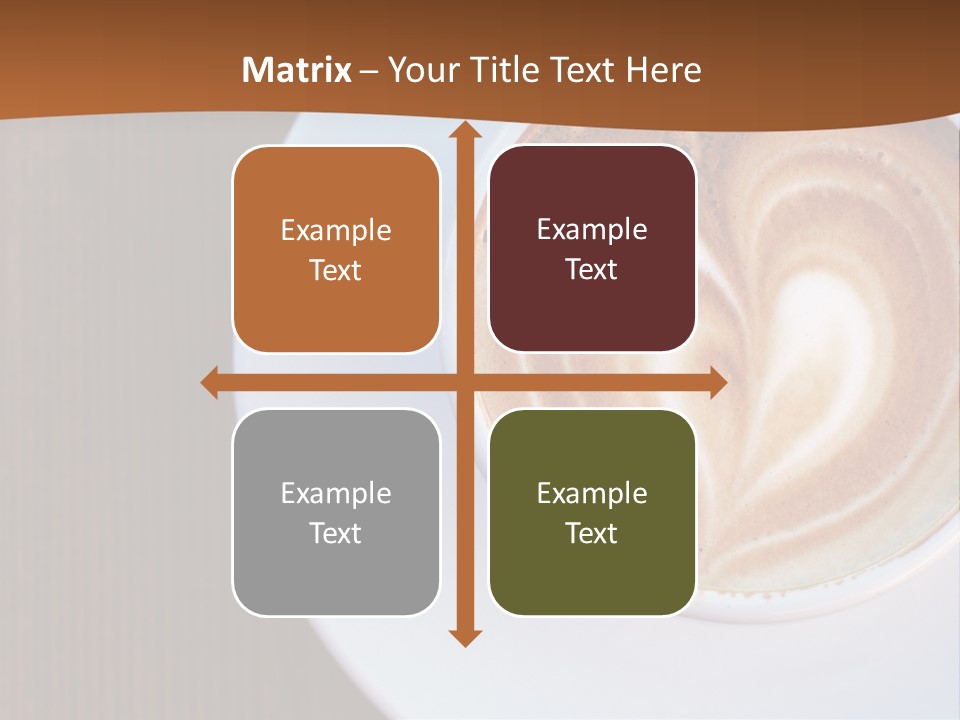 Matrix – Your Title Text Here

Example Text

Example Text

Example Text

Example Text